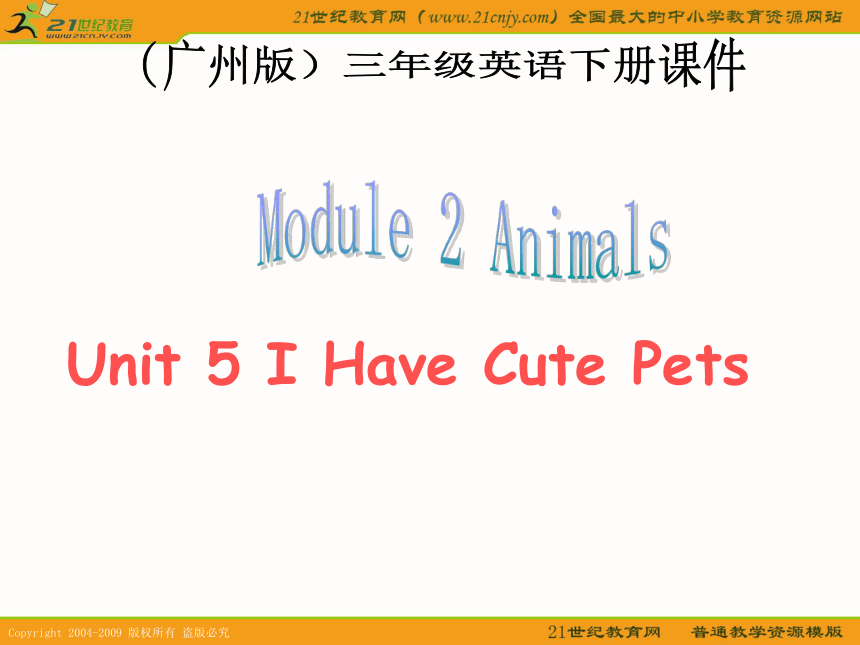 21世纪教育
www.21cnjy.com

21世纪教育网（www.21cnjy.com）全国最大的中小学教育资源网站

（广州版）三年级英语下册课件

Module 2 Animals

Unit 5 I Have Cute Pets

Copyright 2004-2009 版权所有 盗版必究

21世纪教育网 普通教学资源模版